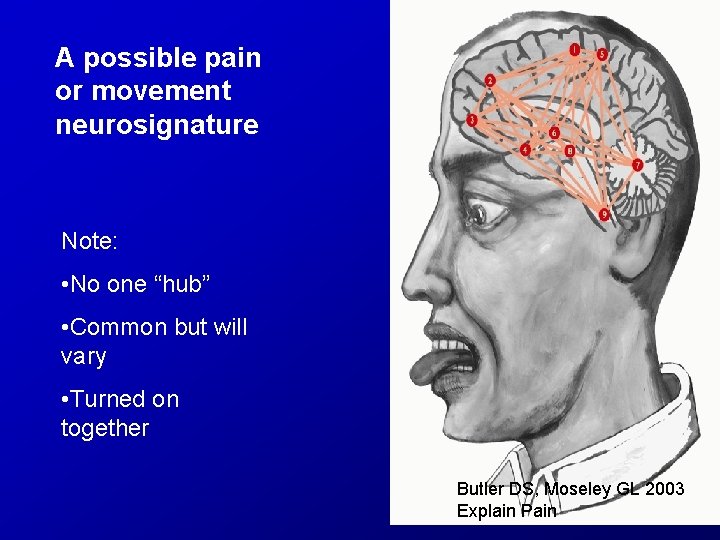 A possible pain or movement neurosignature

Note:

•No one “hub”

•Common but will vary

•Turned on together

1 5 2 3 6 4 8 7 9

Butler DS, Moseley GL 2003
Explain Pain